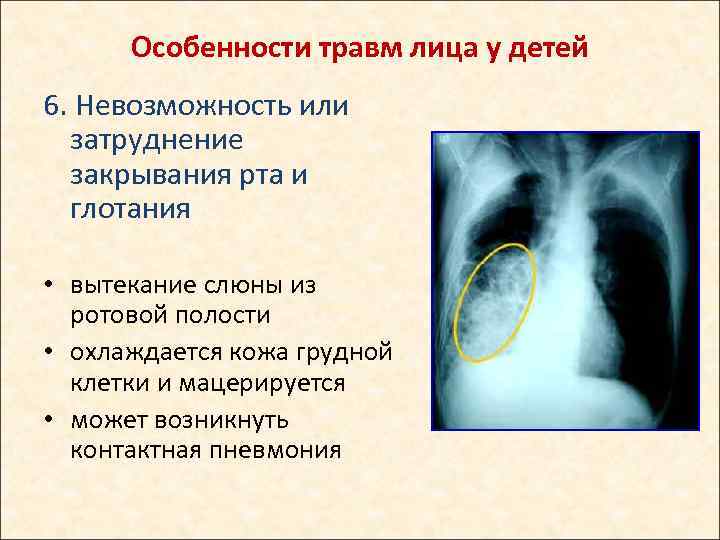 Особенности травм лица у детей

6. Невозможность или затруднение закрывания рта и глотания

• вытекание слюны из ротовой полости
• охлаждается кожа грудной клетки и мацерируется
• может возникнуть контактная пневмония